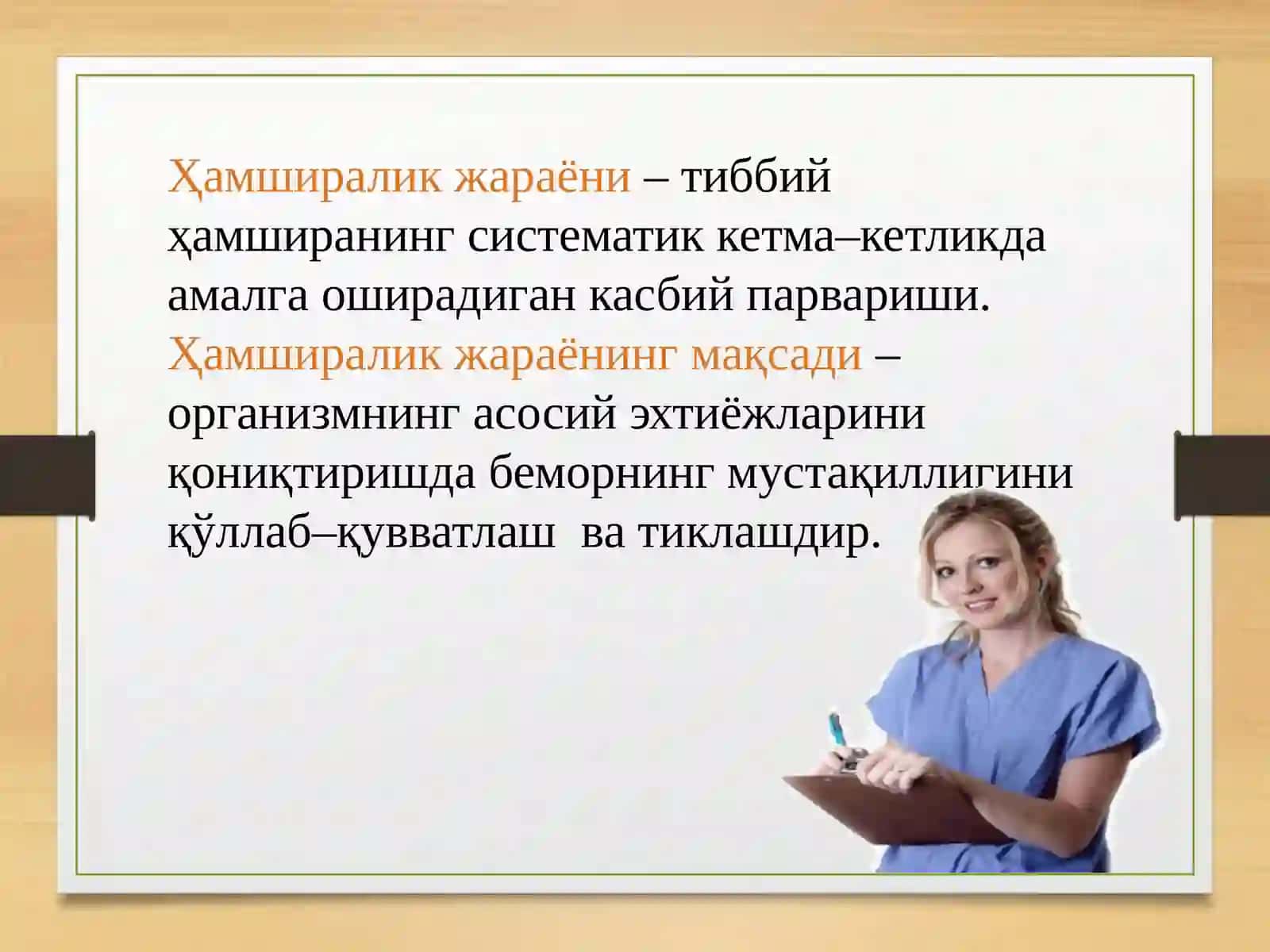 Ҳамширалик жараёни – тиббий ҳамширанинг систематик кетма–кетликда амалга оширадиган касбий парвариши. Ҳамширалик жараёнинг мақсади – организмнинг асосий эхтиёжларини қониқтиришда беморнинг мустақиллигини қўллаб–қувватлаш ва тиклашдир.